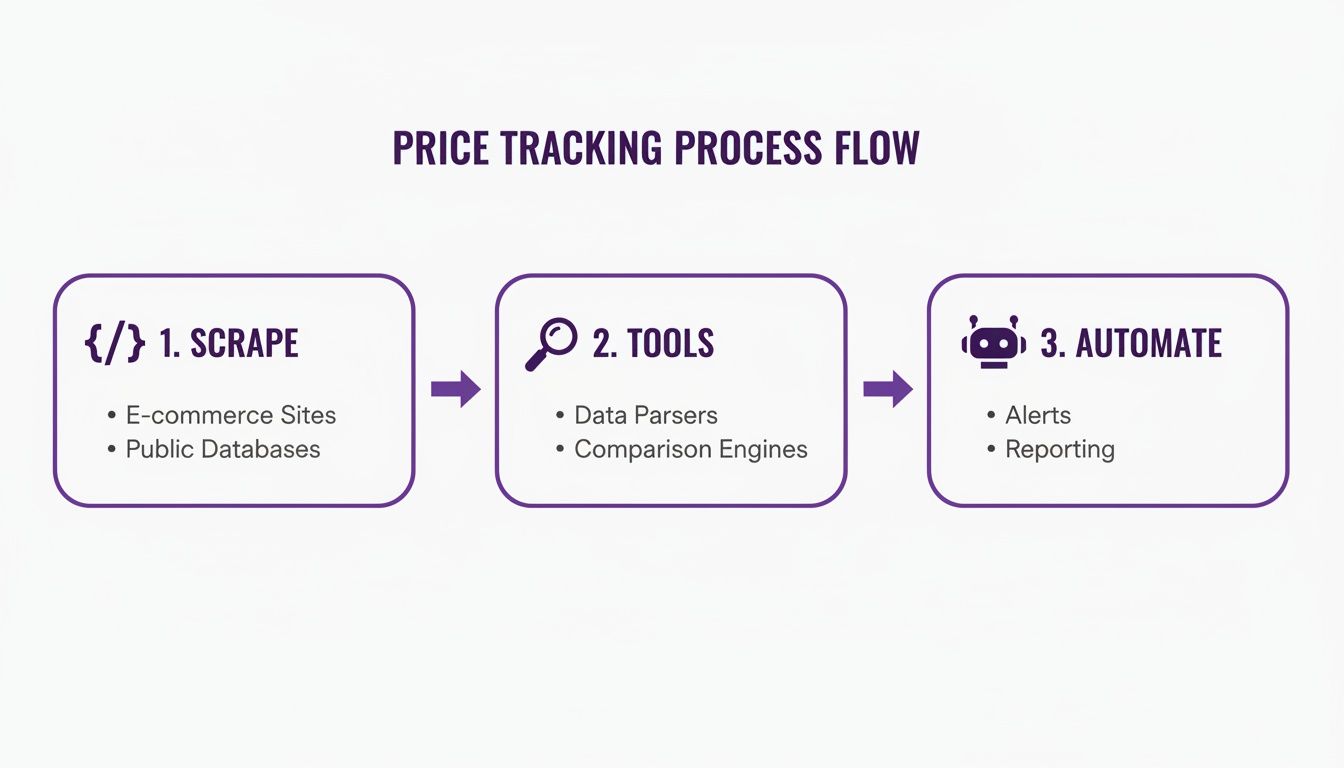 PRICE TRACKING PROCESS FLOW

{/} 1. SCRAPE
• E-commerce Sites
• Public Databases

2. TOOLS
• Data Parsers
• Comparison Engines

3. AUTOMATE
• Alerts
• Reporting